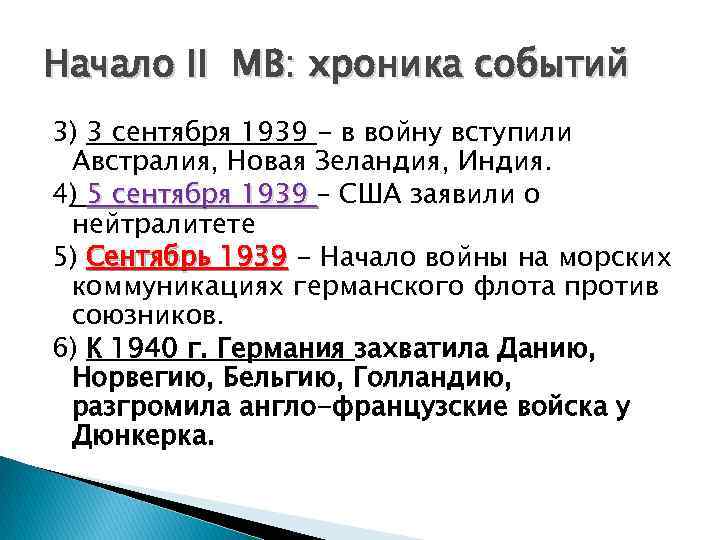 Начало II МВ: хроника событий

3) 3 сентября 1939 – в войну вступили Австралия, Новая Зеландия, Индия.

4) 5 сентября 1939 – США заявили о нейтралитете

5) Сентябрь 1939 – Начало войны на морских коммуникациях германского флота против союзников.

6) К 1940 г. Германия захватила Данию, Норвегию, Бельгию, Голландию, разгромила англо-французские войска у Дюнкерка.